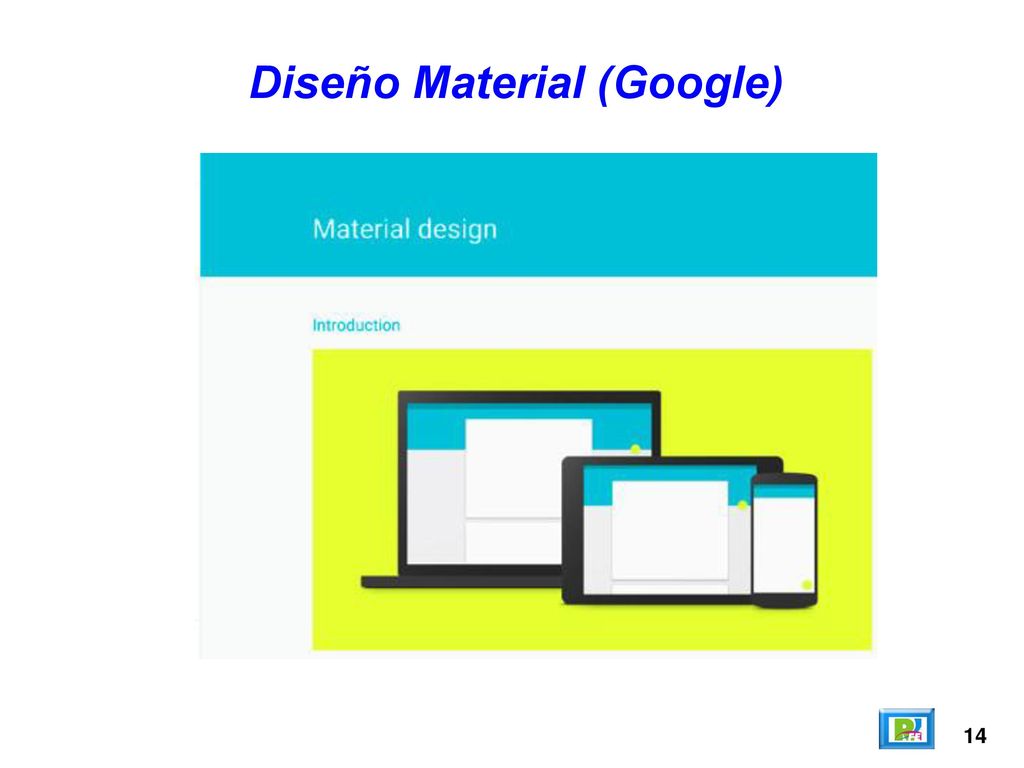 Diseño Material (Google)

Material design

Introduction

14